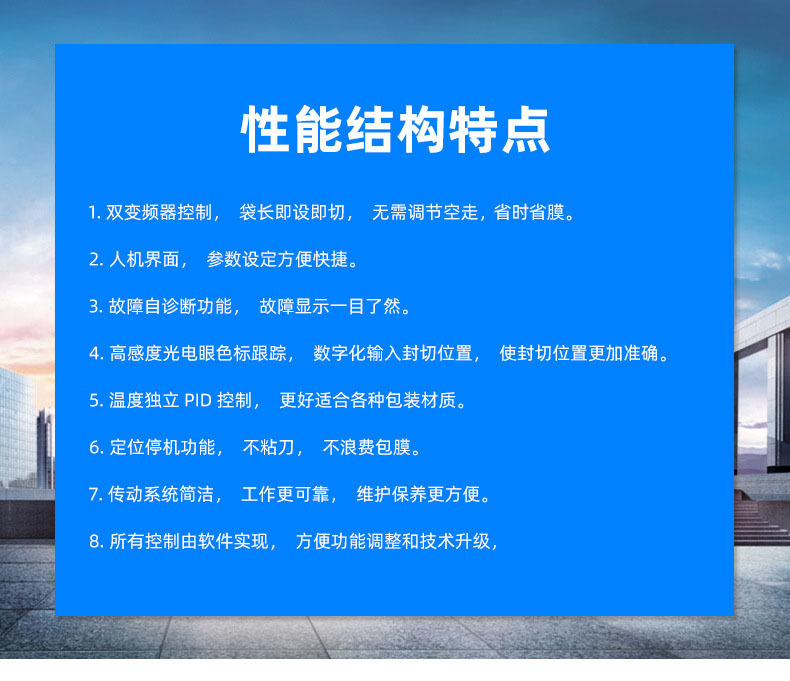 性能结构特点

1. 双变频器控制， 袋长即设即切， 无需调节空走，省时省膜。

2. 人机界面， 参数设定方便快捷。

3. 故障自诊断功能， 故障显示一目了然。

4. 高感度光电眼色标跟踪， 数字化输入封切位置， 使封切位置更加准确。

5. 温度独立 PID 控制， 更好适合各种包装材质。

6. 定位停机功能， 不粘刀， 不浪费包膜。

7. 传动系统简洁， 工作更可靠， 维护保养更方便。

8. 所有控制由软件实现， 方便功能调整和技术升级，